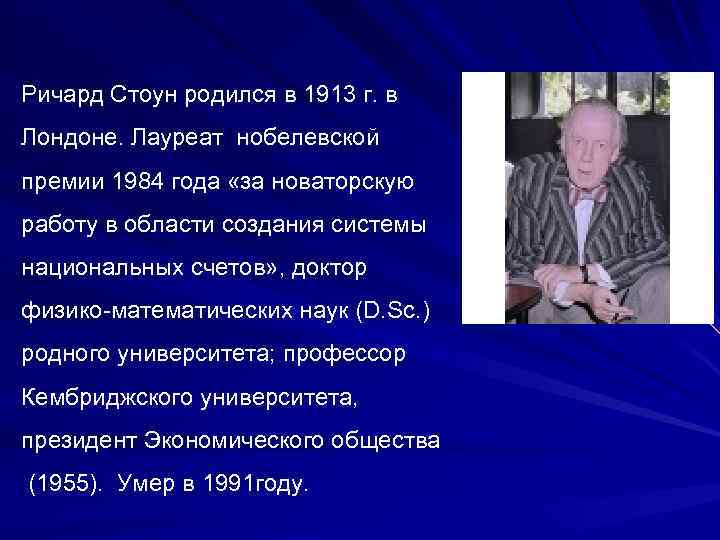 Ричард Стоун родился в 1913 г. в Лондоне. Лауреат нобелевской премии 1984 года «за новаторскую работу в области создания системы национальных счетов», доктор физико-математических наук (D.Sc.) родного университета; профессор Кембриджского университета, президент Экономического общества (1955). Умер в 1991году.